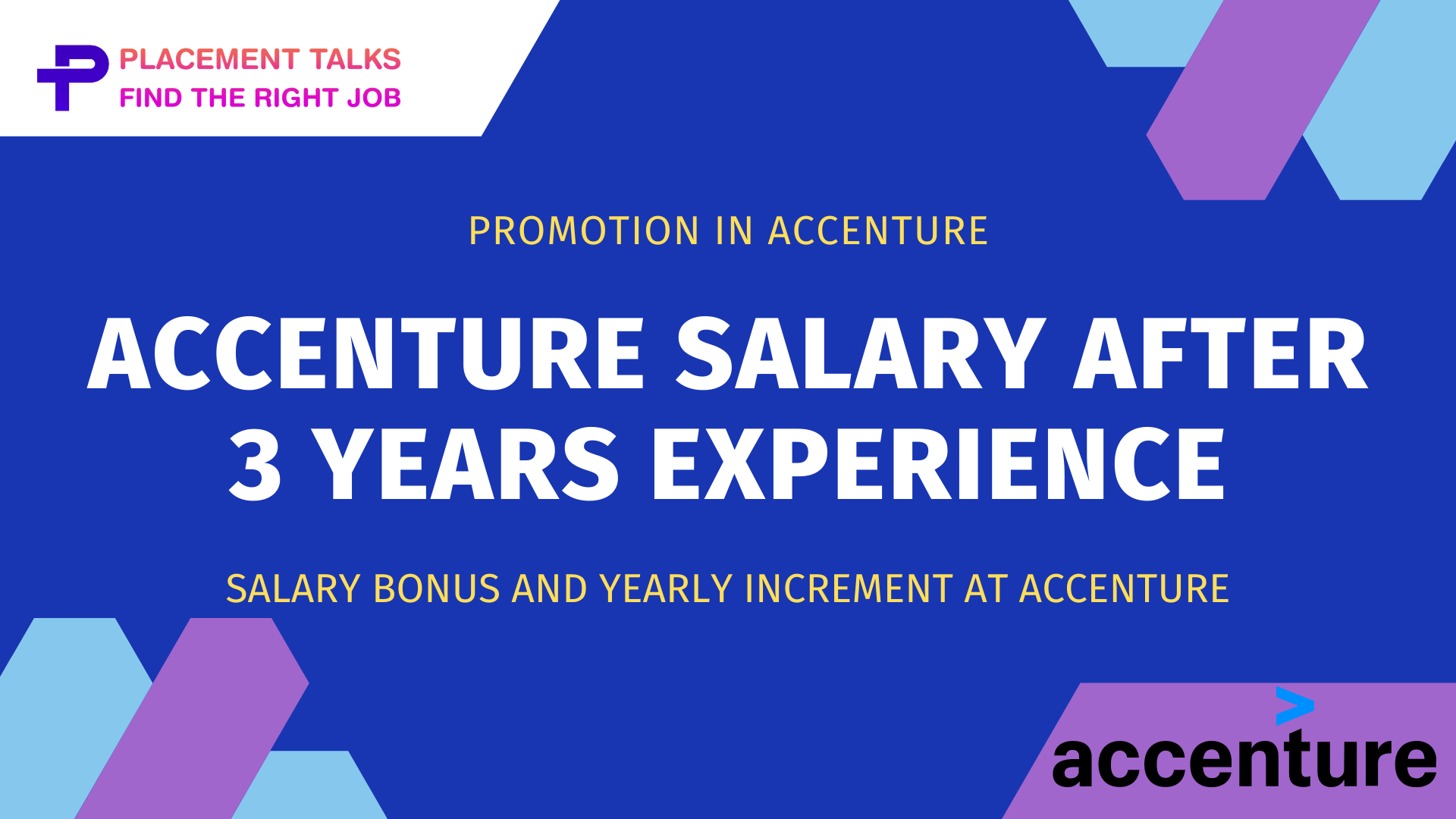 PLACEMENT TALKS
FIND THE RIGHT JOB

PROMOTION IN ACCENTURE

ACCENTURE SALARY AFTER 3 YEARS EXPERIENCE

SALARY BONUS AND YEARLY INCREMENT AT ACCENTURE

accenture